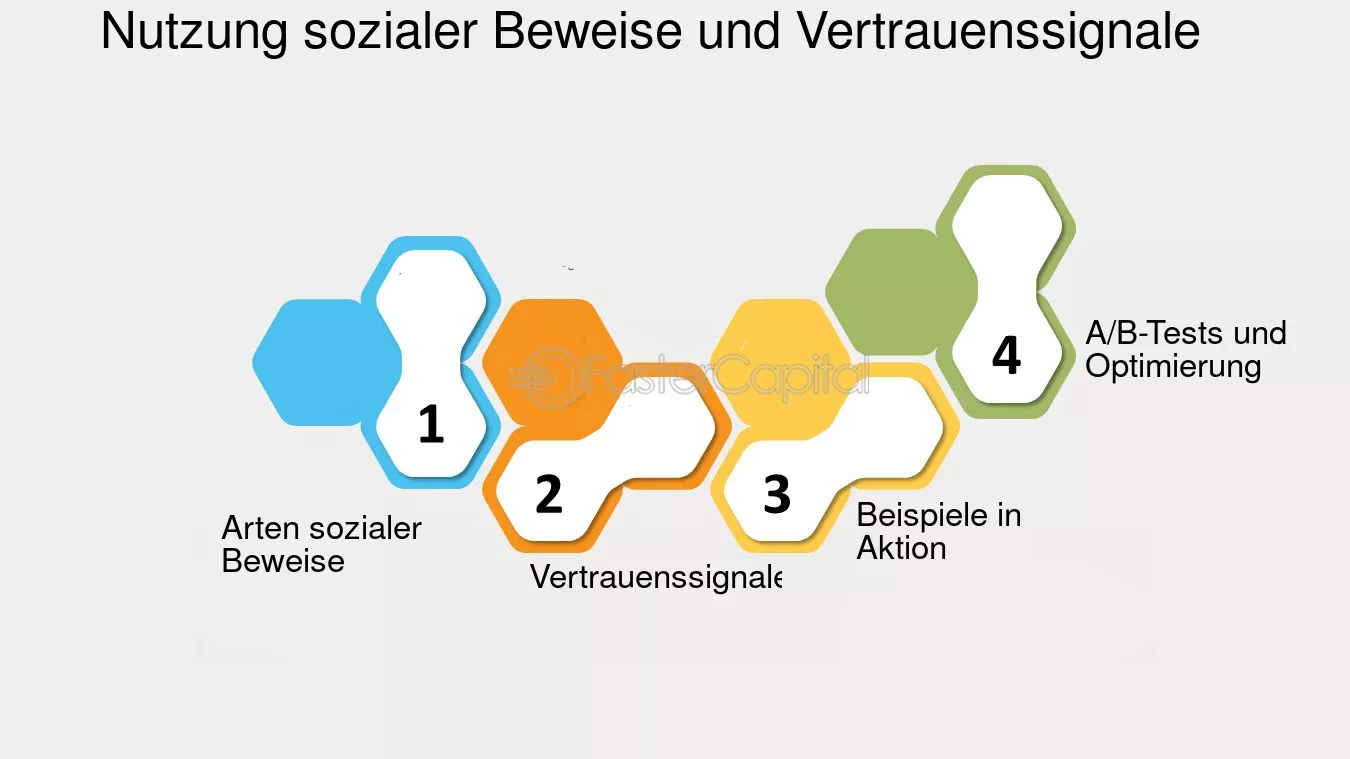 Nutzung sozialer Beweise und Vertrauenssignale

FasterCapital

1

Arten sozialer Beweise

2

Vertrauenssignale

3

Beispiele in Aktion

4

A/B-Tests und Optimierung